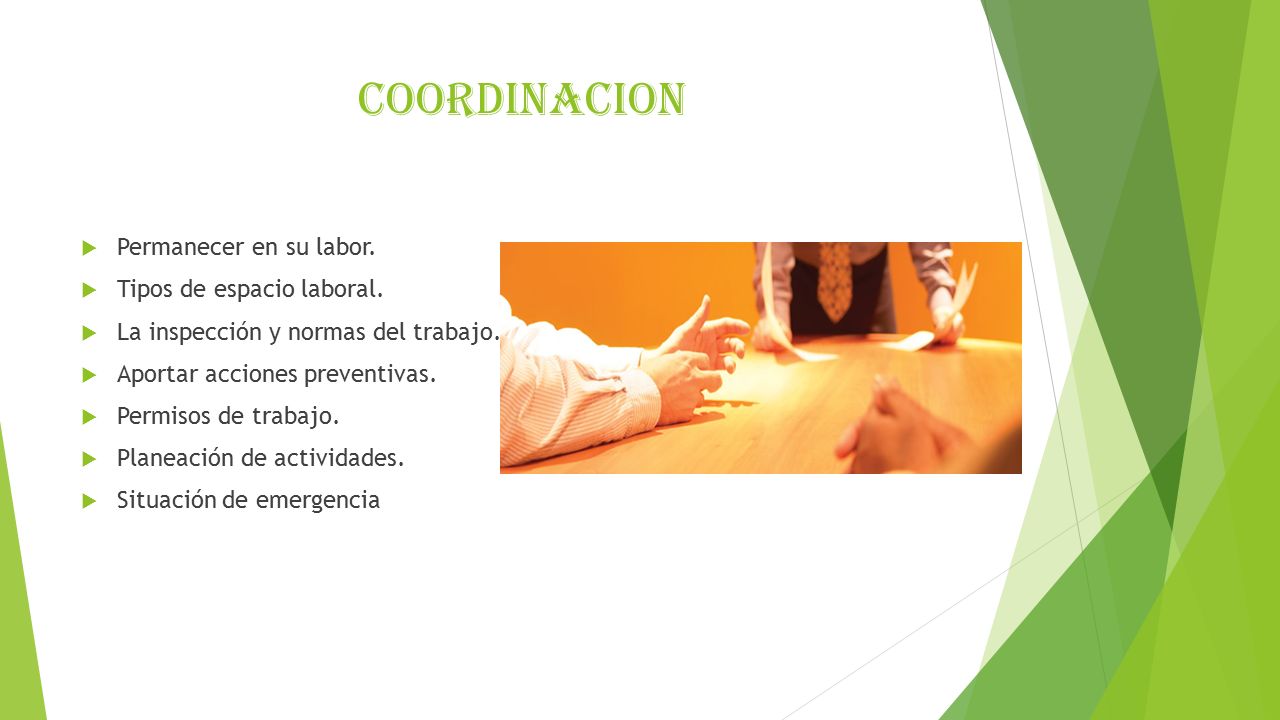 COORDINACION

Permanecer en su labor.
Tipos de espacio laboral.
La inspección y normas del trabajo.
Aportar acciones preventivas.
Permisos de trabajo.
Planeación de actividades.
Situación de emergencia